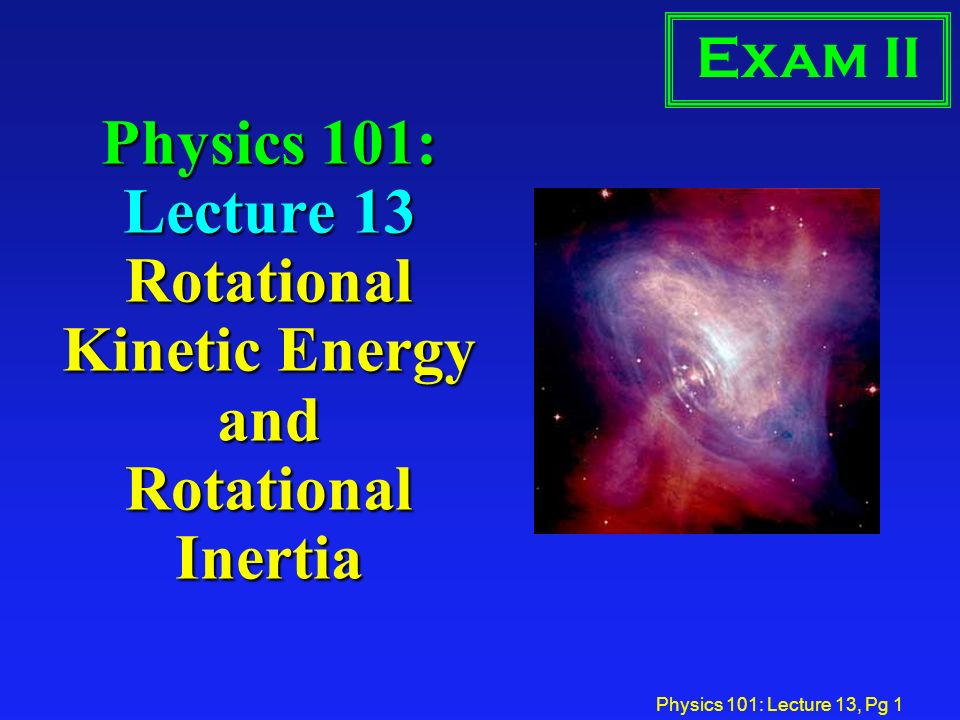 Exam II

Physics 101:
Lecture 13
Rotational Kinetic Energy and Rotational Inertia

Physics 101: Lecture 13, Pg 1